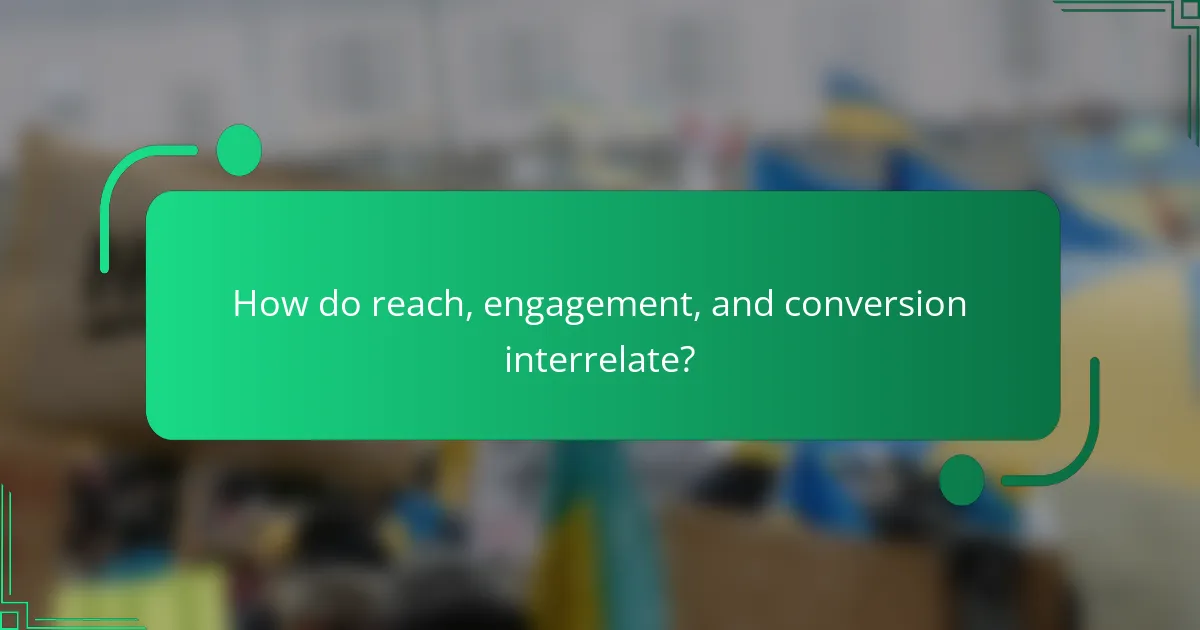 How do reach, engagement, and conversion interrelate?